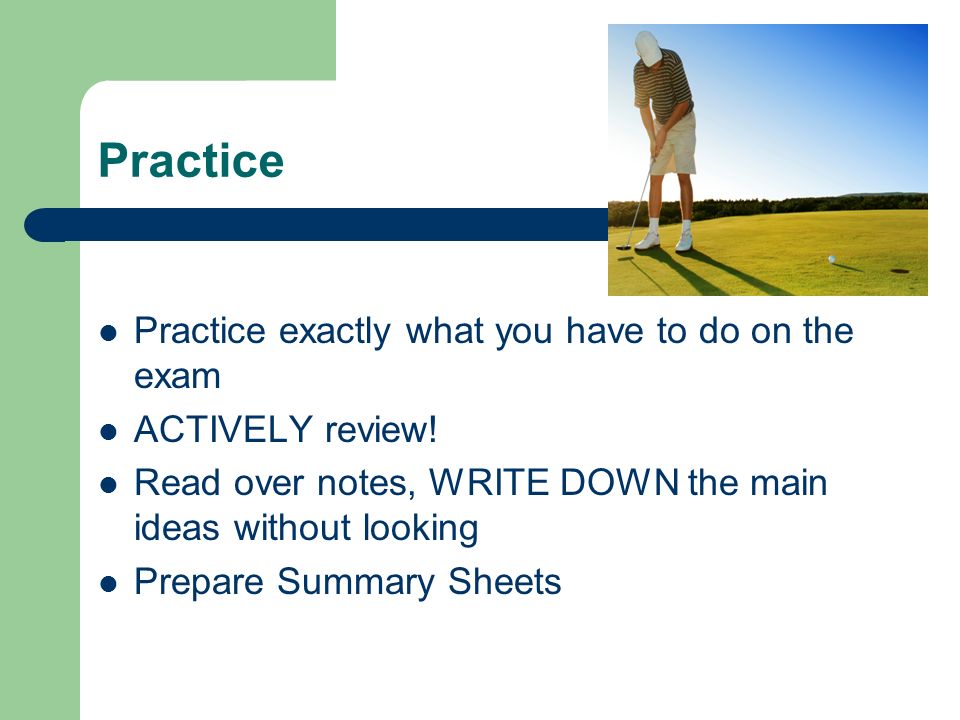 Practice

- Practice exactly what you have to do on the exam
- ACTIVELY review!
- Read over notes, WRITE DOWN the main ideas without looking
- Prepare Summary Sheets